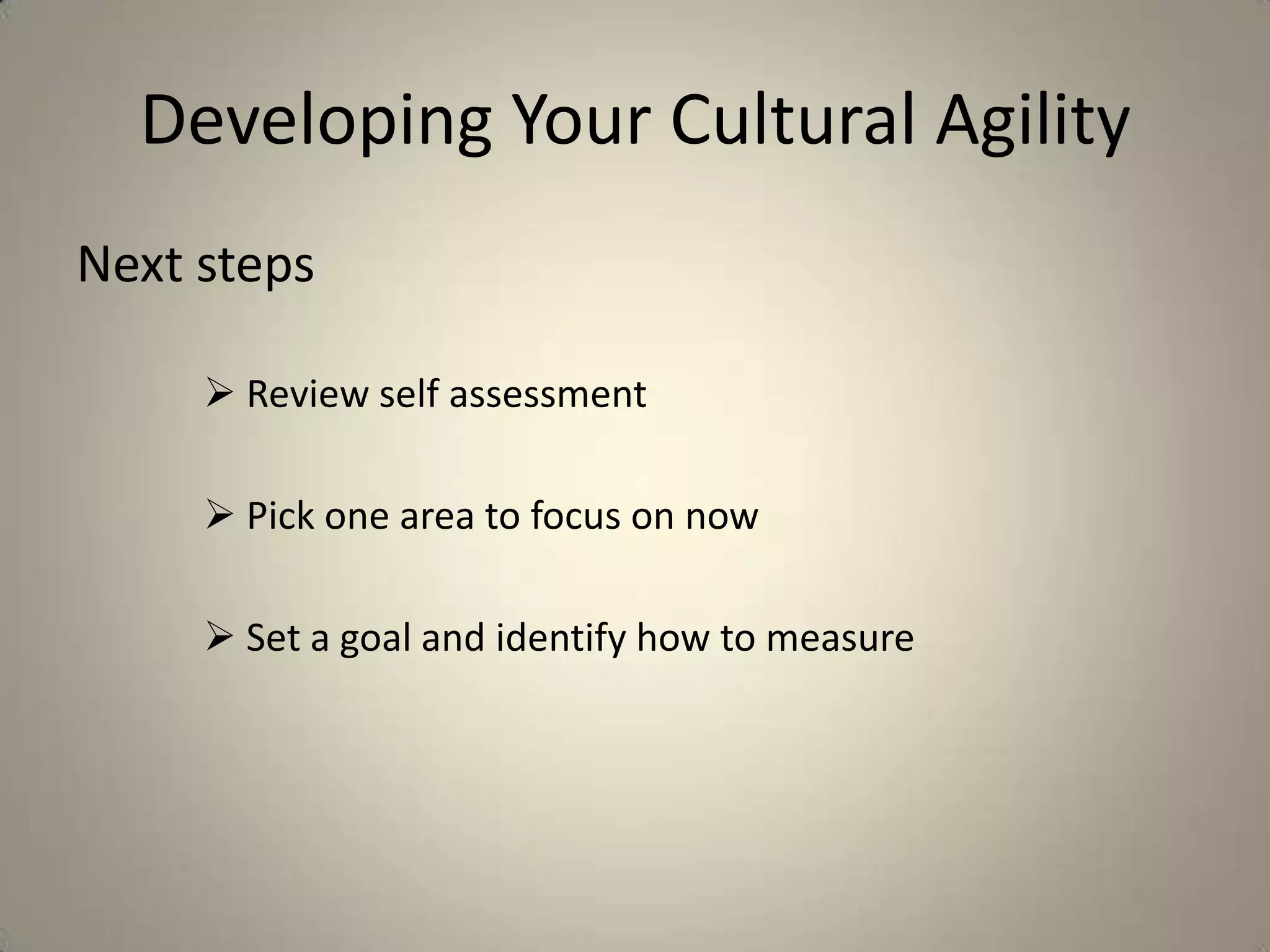 Developing Your Cultural Agility

Next steps

➢ Review self assessment

➢ Pick one area to focus on now

➢ Set a goal and identify how to measure